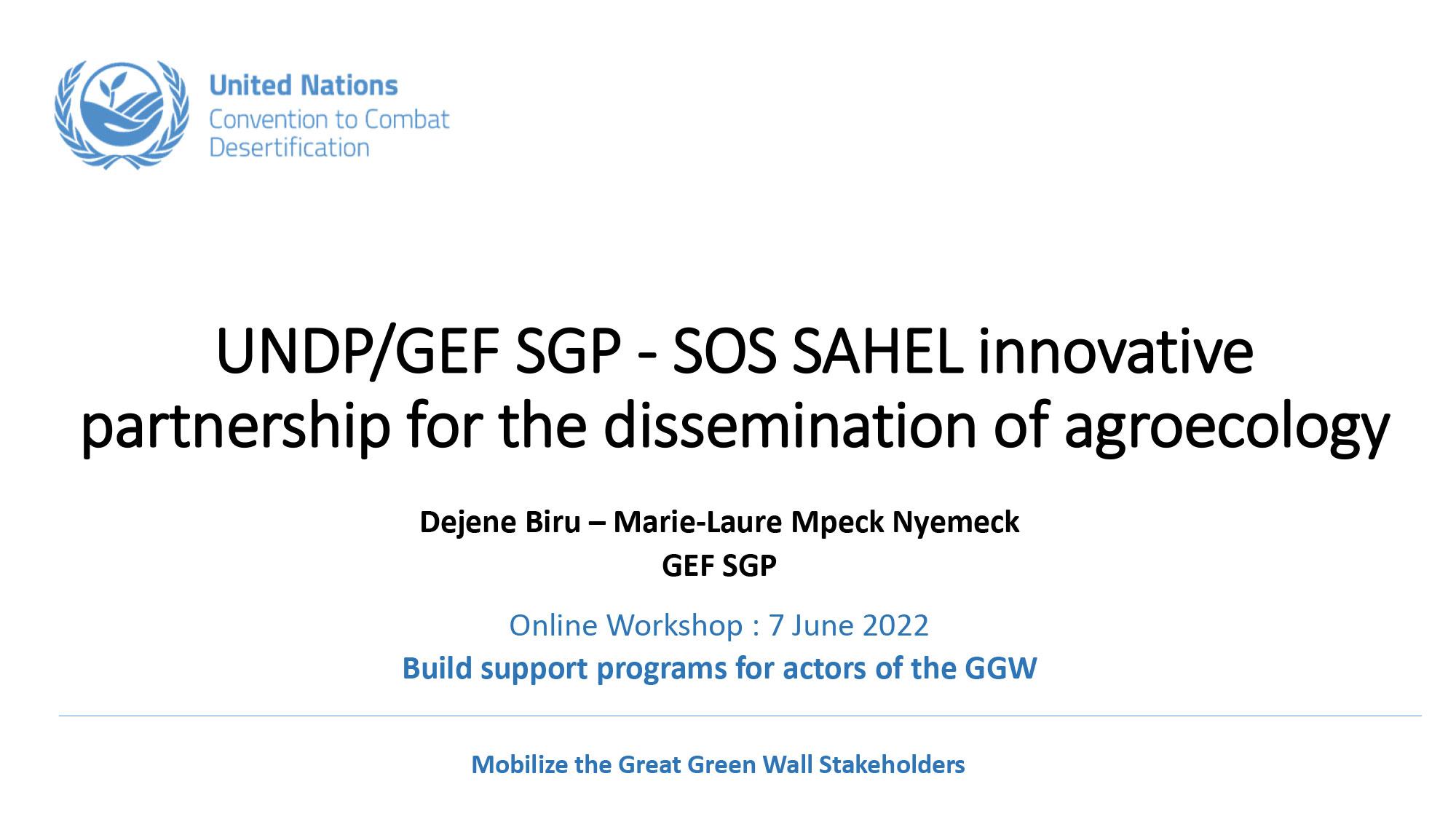 United Nations
Convention to Combat Desertification

UNDP/GEF SGP - SOS SAHEL innovative partnership for the dissemination of agroecology

Dejene Biru – Marie-Laure Mpeck Nyemeck
GEF SGP

Online Workshop : 7 June 2022
Build support programs for actors of the GGW

Mobilize the Great Green Wall Stakeholders